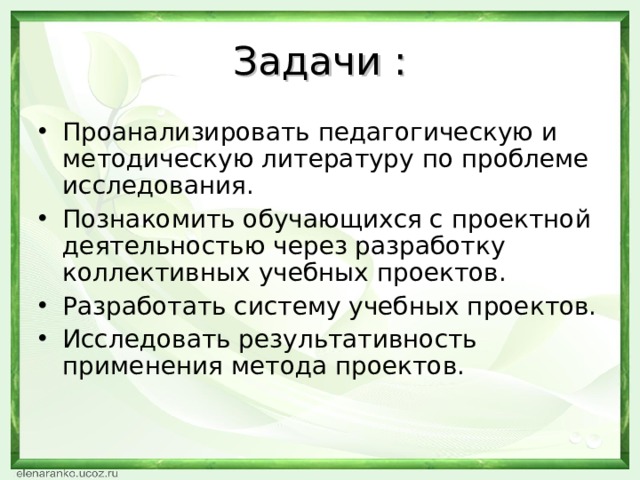 Задачи :

• Проанализировать педагогическую и методическую литературу по проблеме исследования.
• Познакомить обучающихся с проектной деятельностью через разработку коллективных учебных проектов.
• Разработать систему учебных проектов.
• Исследовать результативность применения метода проектов.

elenaranko.ucoz.ru